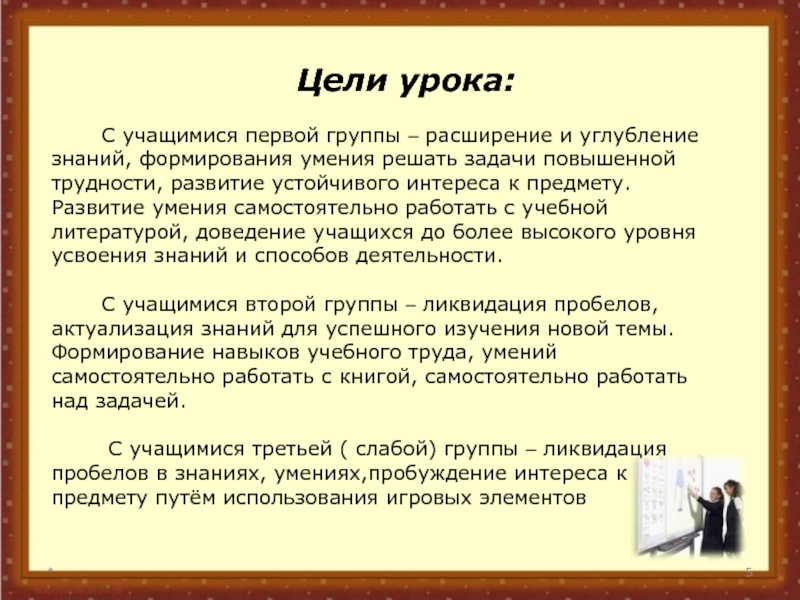 Цели урока:

С учащимися первой группы – расширение и углубление знаний, формирования умения решать задачи повышенной трудности, развитие устойчивого интереса к предмету. Развитие умения самостоятельно работать с учебной литературой, доведение учащихся до более высокого уровня усвоения знаний и способов деятельности.

С учащимися второй группы – ликвидация пробелов, актуализация знаний для успешного изучения новой темы. Формирование навыков учебного труда, умений самостоятельно работать с книгой, самостоятельно работать над задачей.

С учащимися третьей ( слабой) группы – ликвидация пробелов в знаниях, умениях,пробуждение интереса к предмету путём использования игровых элементов

*

5